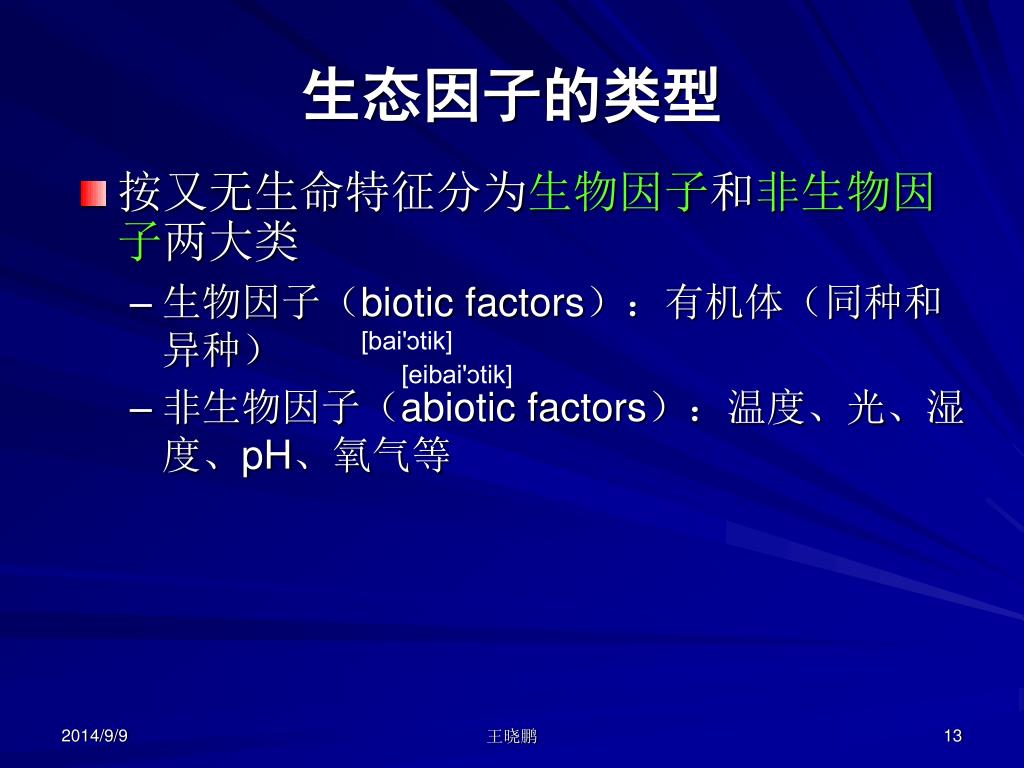 生态因子的类型

按又无生命特征分为生物因子和非生物因子两大类

– 生物因子（biotic factors）：有机体（同种和异种）

[bai'ɔtik]

[eibai'ɔtik]

– 非生物因子（abiotic factors）：温度、光、湿度、pH、氧气等

2014/9/9 王晓鹏 13